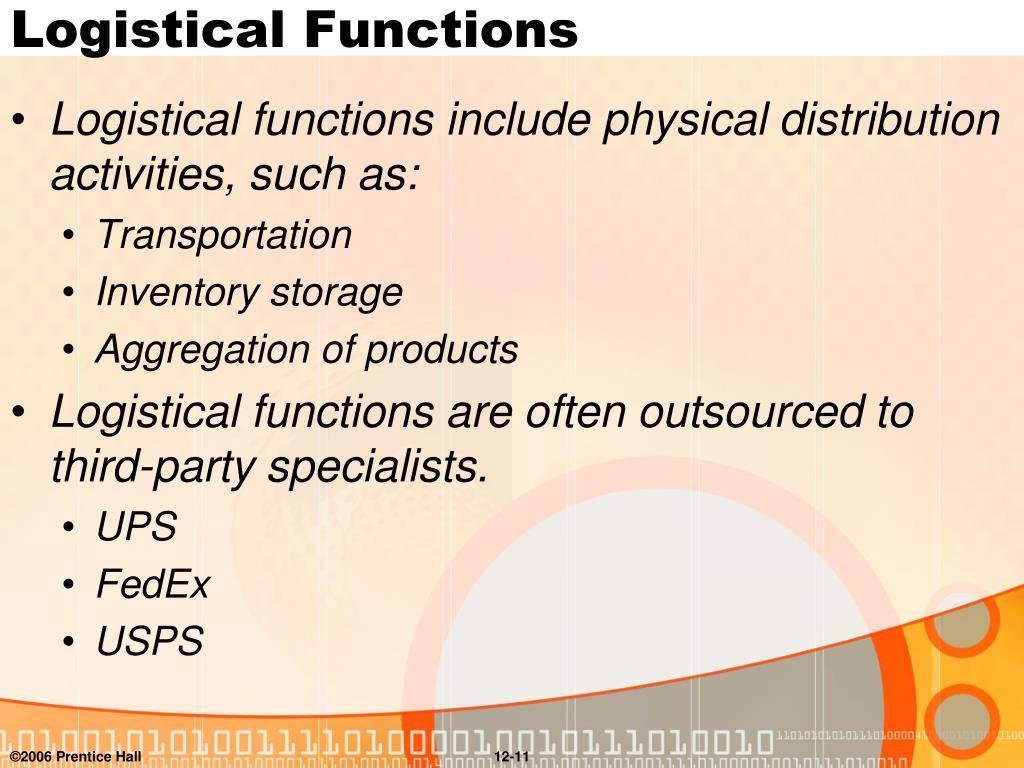 Logistical Functions

• Logistical functions include physical distribution activities, such as:
• Transportation
• Inventory storage
• Aggregation of products

• Logistical functions are often outsourced to third-party specialists.
• UPS
• FedEx
• USPS

©2006 Prentice Hall

12-11